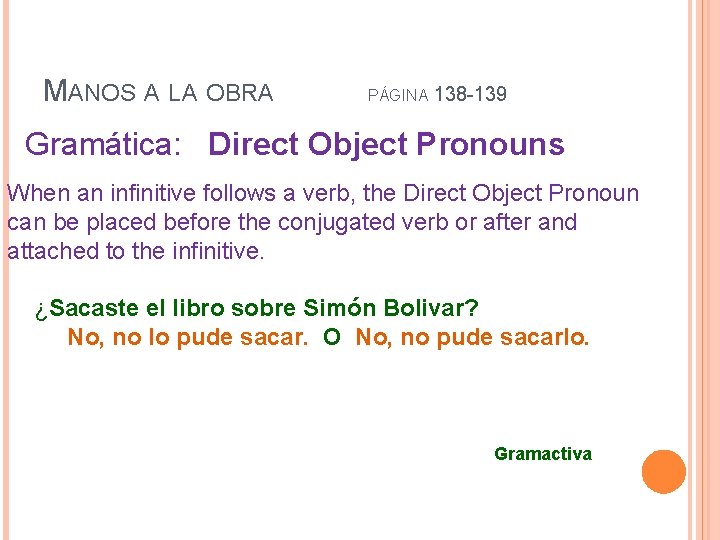 MANOS A LA OBRA PÁGINA 138-139

Gramática: Direct Object Pronouns

When an infinitive follows a verb, the Direct Object Pronoun can be placed before the conjugated verb or after and attached to the infinitive.

¿Sacaste el libro sobre Simón Bolivar?
No, no lo pude sacar. O No, no pude sacarlo.

Gramactiva